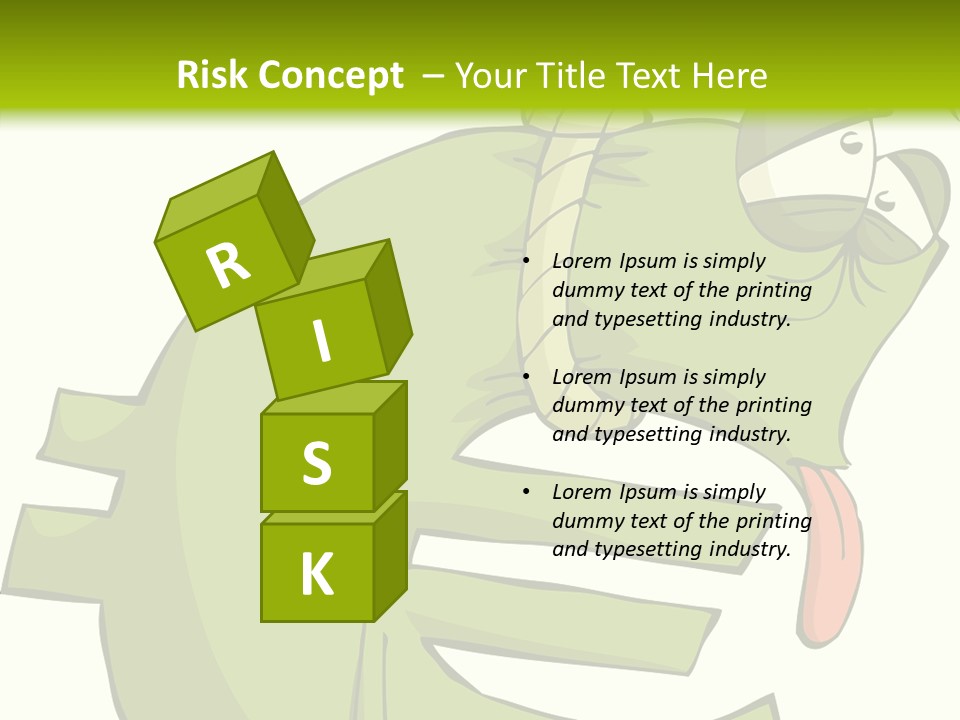 Risk Concept – Your Title Text Here

R
I
S
K

• Lorem Ipsum is simply dummy text of the printing and typesetting industry.

• Lorem Ipsum is simply dummy text of the printing and typesetting industry.

• Lorem Ipsum is simply dummy text of the printing and typesetting industry.